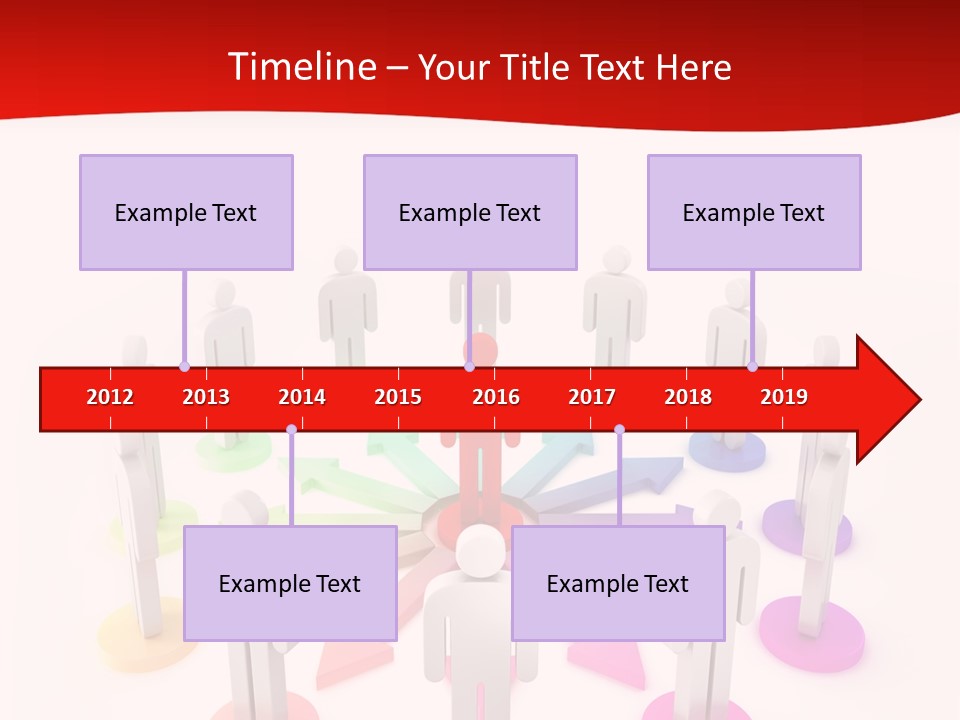 Timeline – Your Title Text Here

Example Text

Example Text

Example Text

2012 2013 2014 2015 2016 2017 2018 2019

Example Text

Example Text